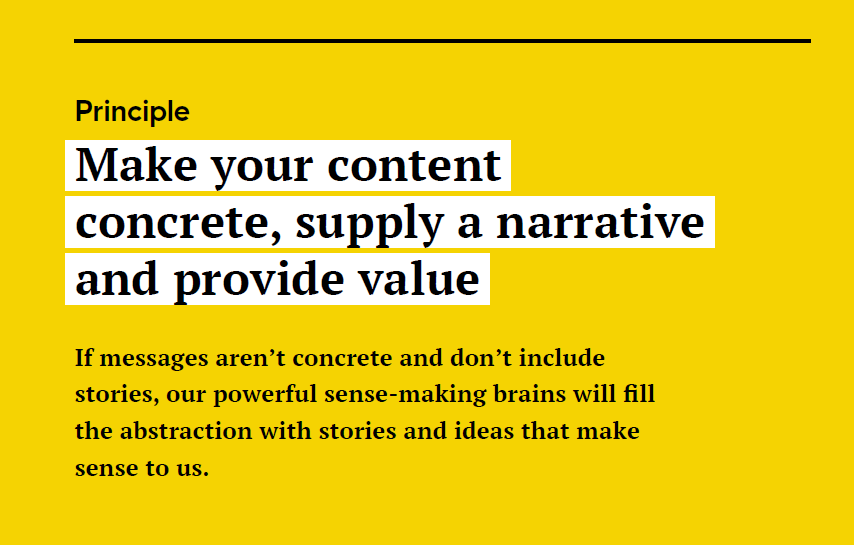 Principle

Make your content concrete, supply a narrative and provide value

If messages aren’t concrete and don’t include stories, our powerful sense-making brains will fill the abstraction with stories and ideas that make sense to us.